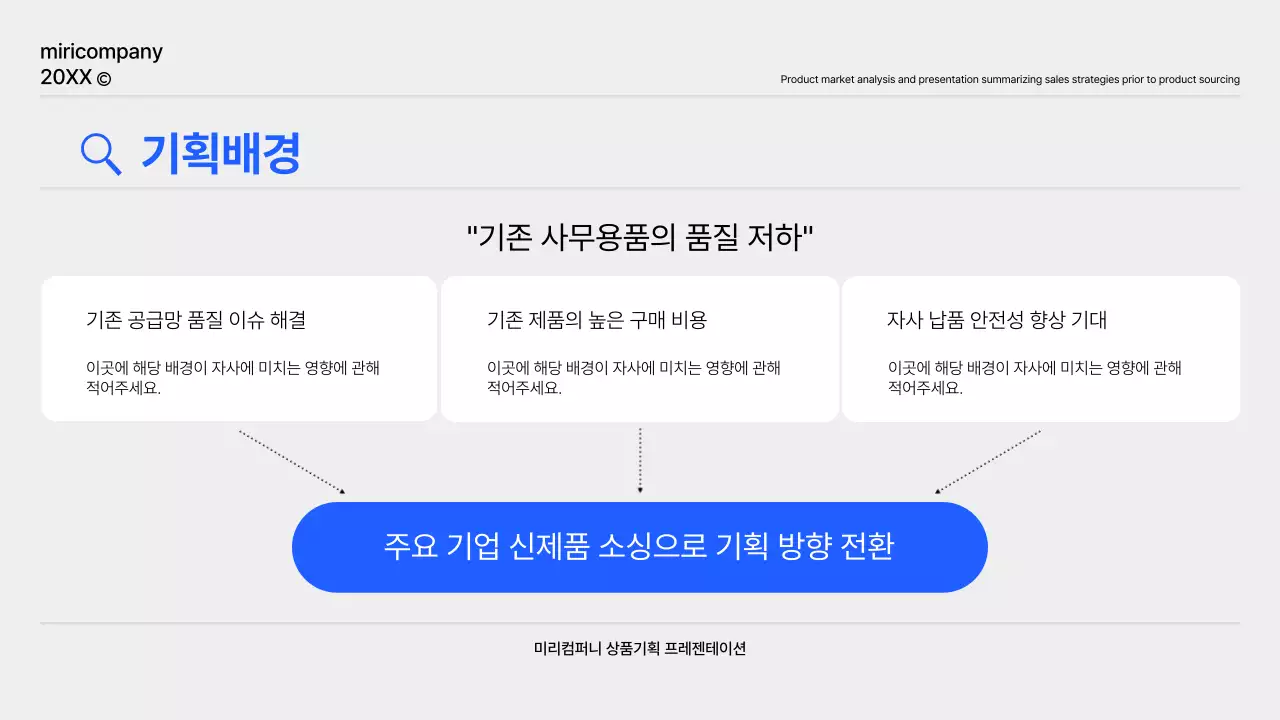 miricompany
20XX ©

Product market analysis and presentation summarizing sales strategies prior to product sourcing

기획배경

"기존 사무용품의 품질 저하"

기존 공급망 품질 이슈 해결

이곳에 해당 배경이 자사에 미치는 영향에 관해 적어주세요.

기존 제품의 높은 구매 비용

이곳에 해당 배경이 자사에 미치는 영향에 관해 적어주세요.

자사 납품 안전성 향상 기대

이곳에 해당 배경이 자사에 미치는 영향에 관해 적어주세요.

주요 기업 신제품 소싱으로 기획 방향 전환

미리컴퍼니 상품기획 프레젠테이션